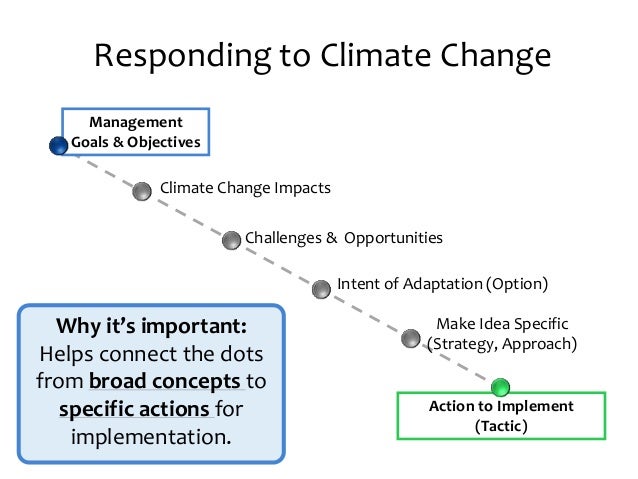 Responding to Climate Change

Management Goals & Objectives

Climate Change Impacts

Challenges & Opportunities

Intent of Adaptation (Option)

Make Idea Specific (Strategy, Approach)

Action to Implement (Tactic)

Why it's important: Helps connect the dots from broad concepts to specific actions for implementation.